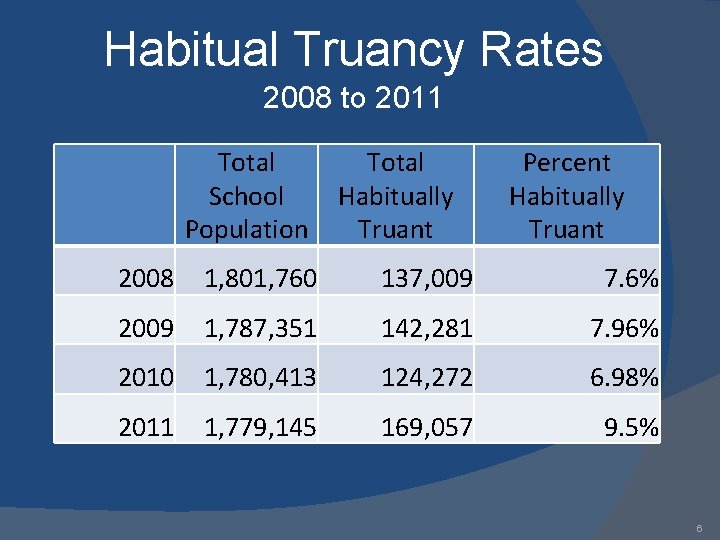 Habitual Truancy Rates
2008 to 2011

| | Total School Population | Total Habitually Truant | Percent Habitually Truant |
|---|---|---|---|
| 2008 | 1,801,760 | 137,009 | 7.6% |
| 2009 | 1,787,351 | 142,281 | 7.96% |
| 2010 | 1,780,413 | 124,272 | 6.98% |
| 2011 | 1,779,145 | 169,057 | 9.5% |

6